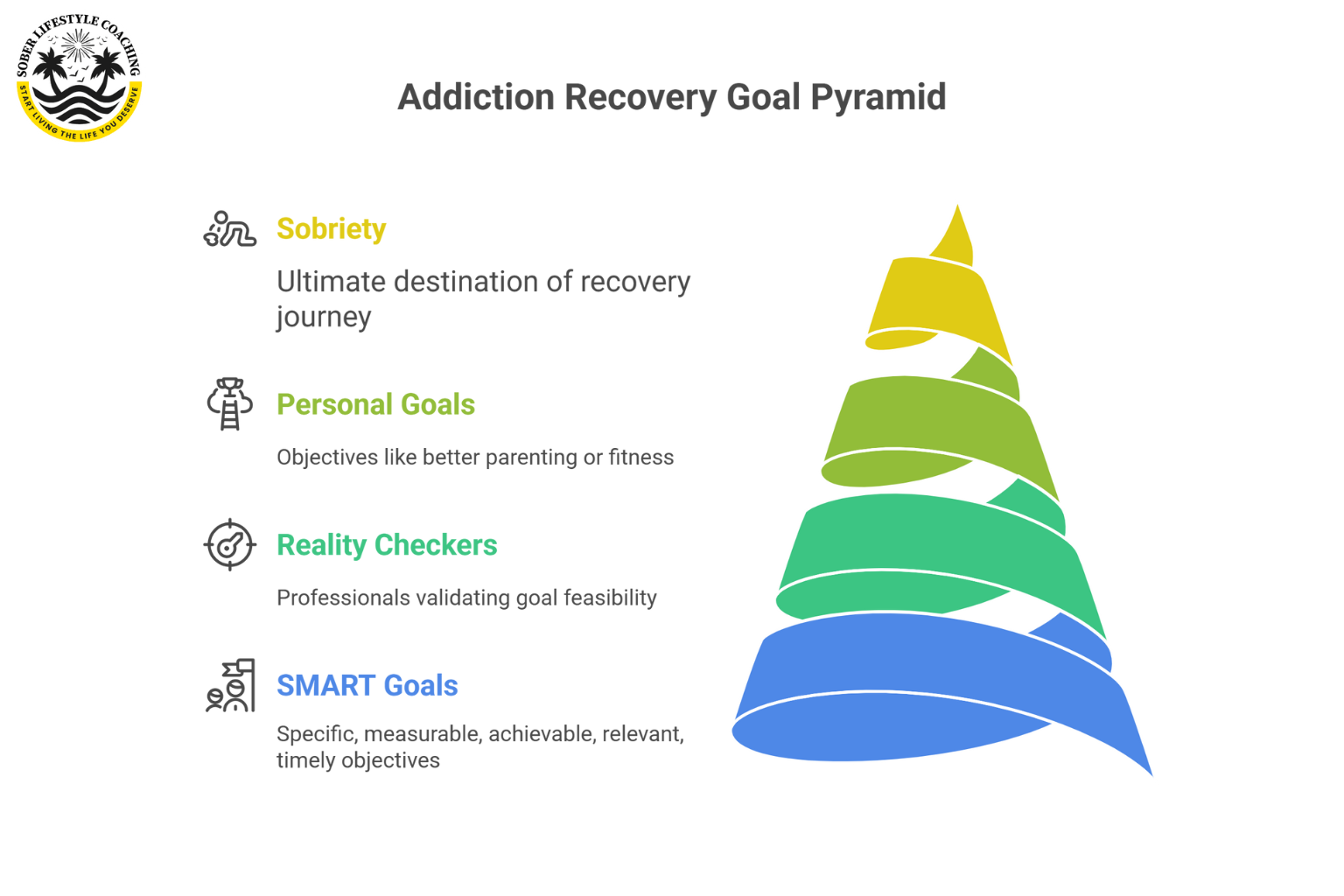 SOBER LIFESTYLE COACHING
START LIVING THE LIFE YOU DESERVE

Addiction Recovery Goal Pyramid

Sobriety

Ultimate destination of recovery journey

Personal Goals

Objectives like better parenting or fitness

Reality Checkers

Professionals validating goal feasibility

SMART Goals

Specific, measurable, achievable, relevant, timely objectives